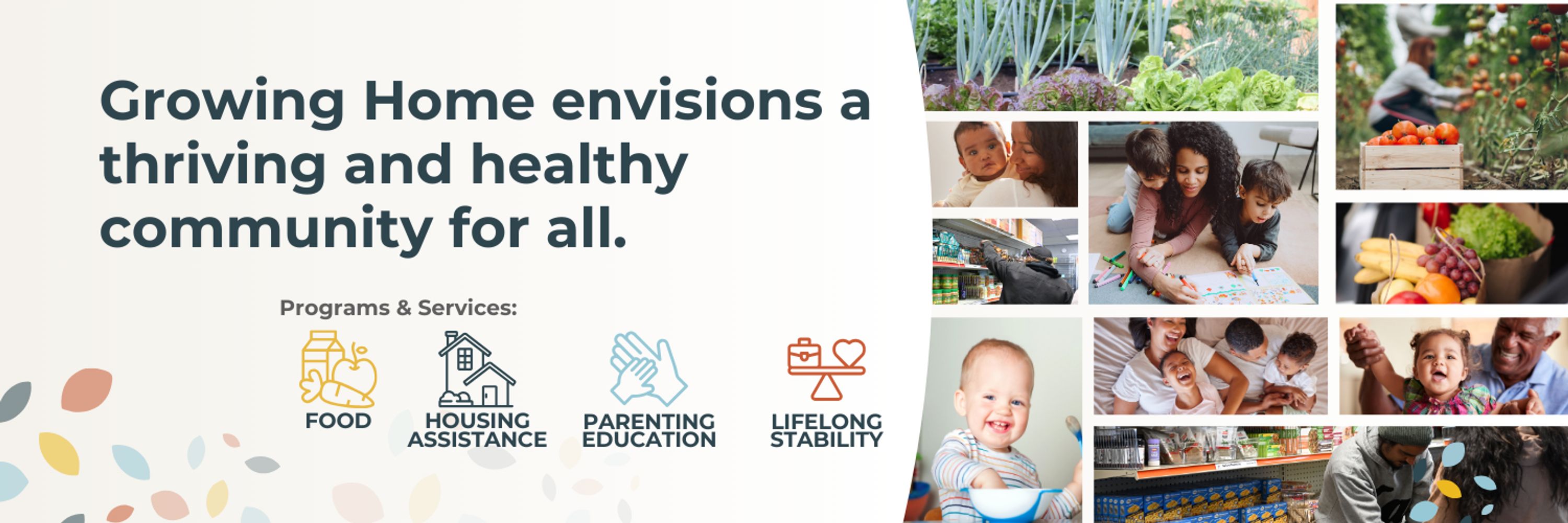 Growing Home envisions a thriving and healthy community for all.

Programs & Services:

FOOD

HOUSING ASSISTANCE

PARENTING EDUCATION

LIFELONG STABILITY